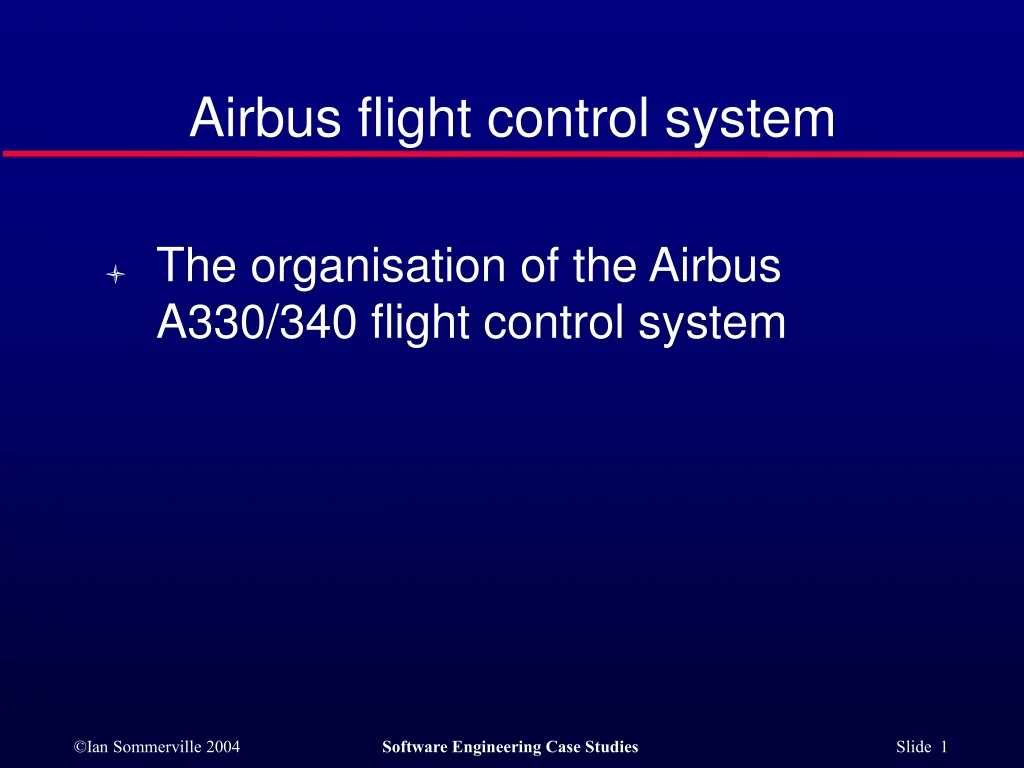 Airbus flight control system

The organisation of the Airbus A330/340 flight control system

©Ian Sommerville 2004

Software Engineering Case Studies

Slide 1